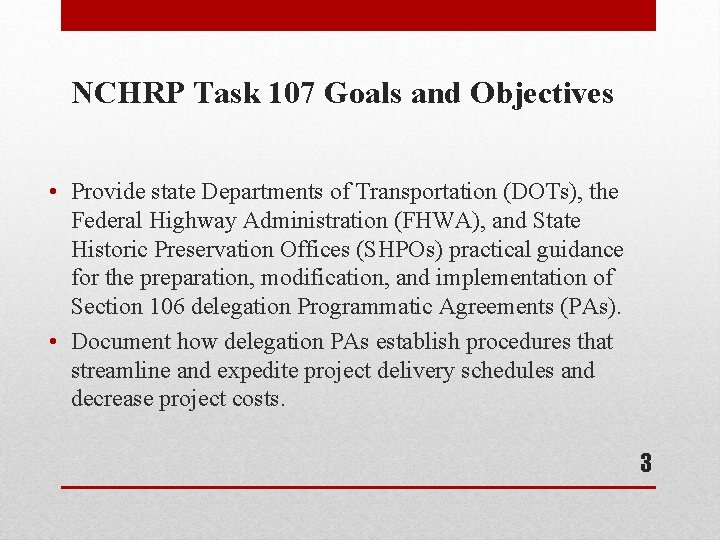 NCHRP Task 107 Goals and Objectives

• Provide state Departments of Transportation (DOTs), the Federal Highway Administration (FHWA), and State Historic Preservation Offices (SHPOs) practical guidance for the preparation, modification, and implementation of Section 106 delegation Programmatic Agreements (PAs).

• Document how delegation PAs establish procedures that streamline and expedite project delivery schedules and decrease project costs.

3